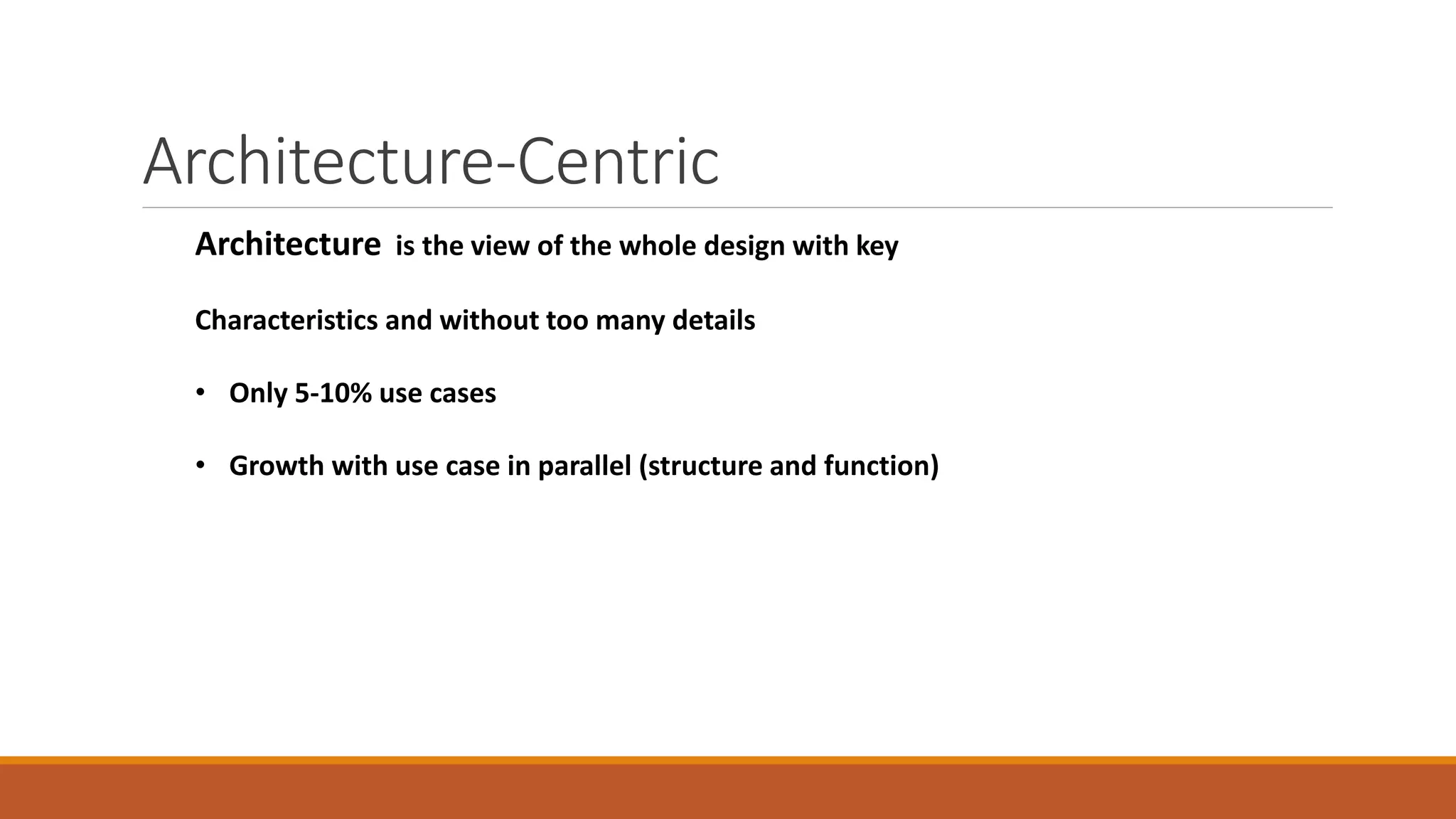 Architecture-Centric

Architecture is the view of the whole design with key

Characteristics and without too many details

• Only 5-10% use cases

• Growth with use case in parallel (structure and function)